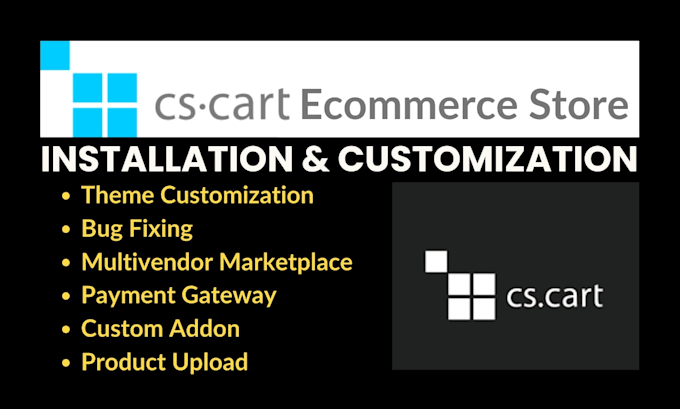 cs·cart Ecommerce Store

INSTALLATION & CUSTOMIZATION

• Theme Customization
• Bug Fixing
• Multivendor Marketplace
• Payment Gateway
• Custom Addon
• Product Upload

cs.cart